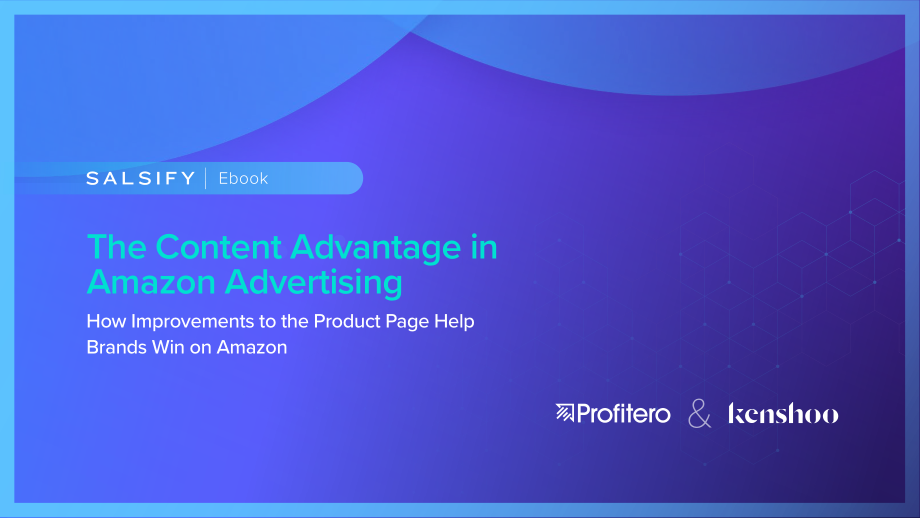 SALSIFY | Ebook

The Content Advantage in Amazon Advertising

How Improvements to the Product Page Help Brands Win on Amazon

Profitero & kenshoo